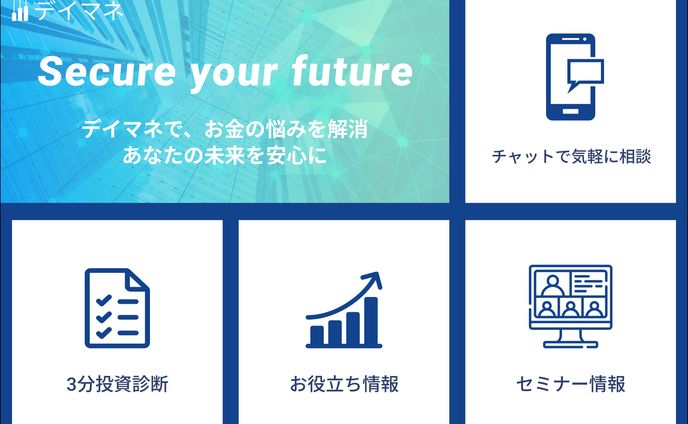 デイマネ

Secure your future

デイマネで、お金の悩みを解消
あなたの未来を安心に

チャットで気軽に相談

3分投資診断

お役立ち情報

セミナー情報